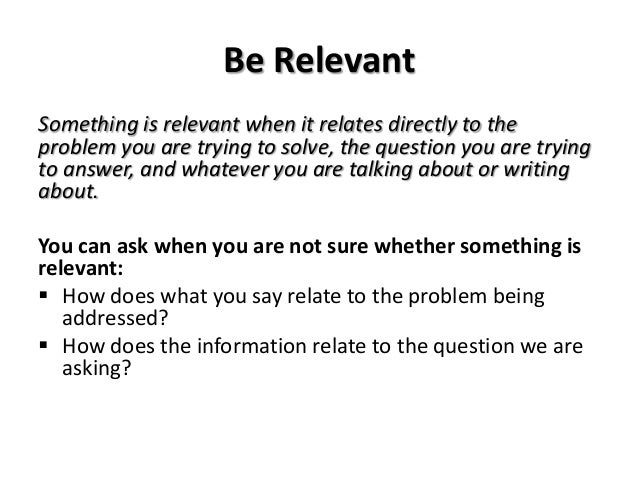 Be Relevant

Something is relevant when it relates directly to the problem you are trying to solve, the question you are trying to answer, and whatever you are talking about or writing about.

You can ask when you are not sure whether something is relevant:
▪ How does what you say relate to the problem being addressed?
▪ How does the information relate to the question we are asking?